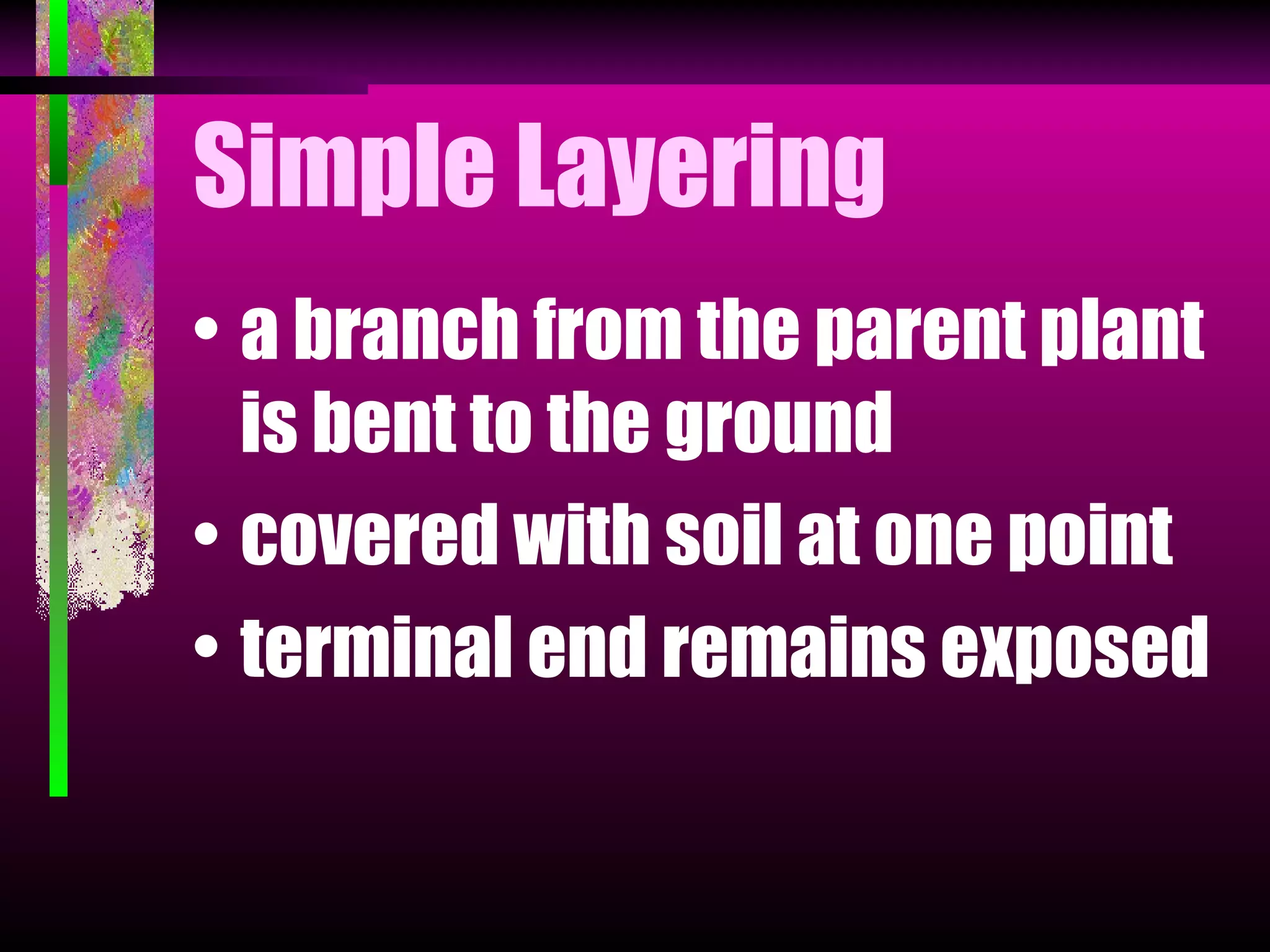 Simple Layering

• a branch from the parent plant is bent to the ground
• covered with soil at one point
• terminal end remains exposed